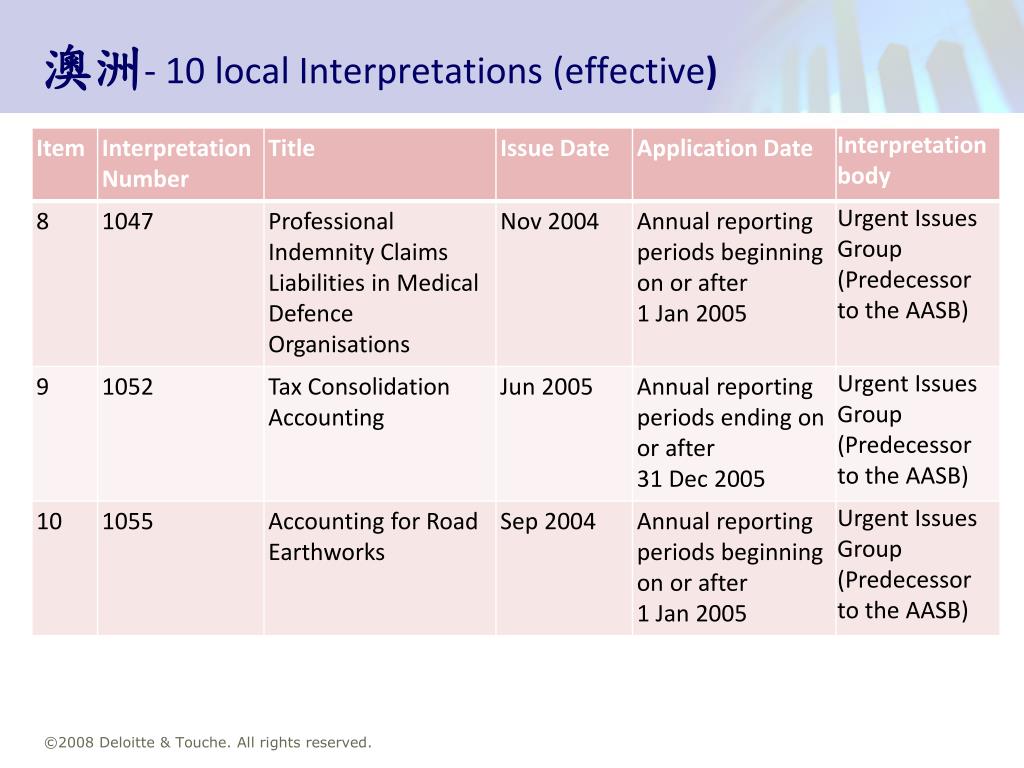 澳洲- 10 local Interpretations (effective)

| Item | Interpretation Number | Title | Issue Date | Application Date | Interpretation body |
|---|---|---|---|---|---|
| 8 | 1047 | Professional Indemnity Claims Liabilities in Medical Defence Organisations | Nov 2004 | Annual reporting periods beginning on or after 1 Jan 2005 | Urgent Issues Group (Predecessor to the AASB) |
| 9 | 1052 | Tax Consolidation Accounting | Jun 2005 | Annual reporting periods ending on or after 31 Dec 2005 | Urgent Issues Group (Predecessor to the AASB) |
| 10 | 1055 | Accounting for Road Earthworks | Sep 2004 | Annual reporting periods beginning on or after 1 Jan 2005 | Urgent Issues Group (Predecessor to the AASB) |

©2008 Deloitte & Touche. All rights reserved.